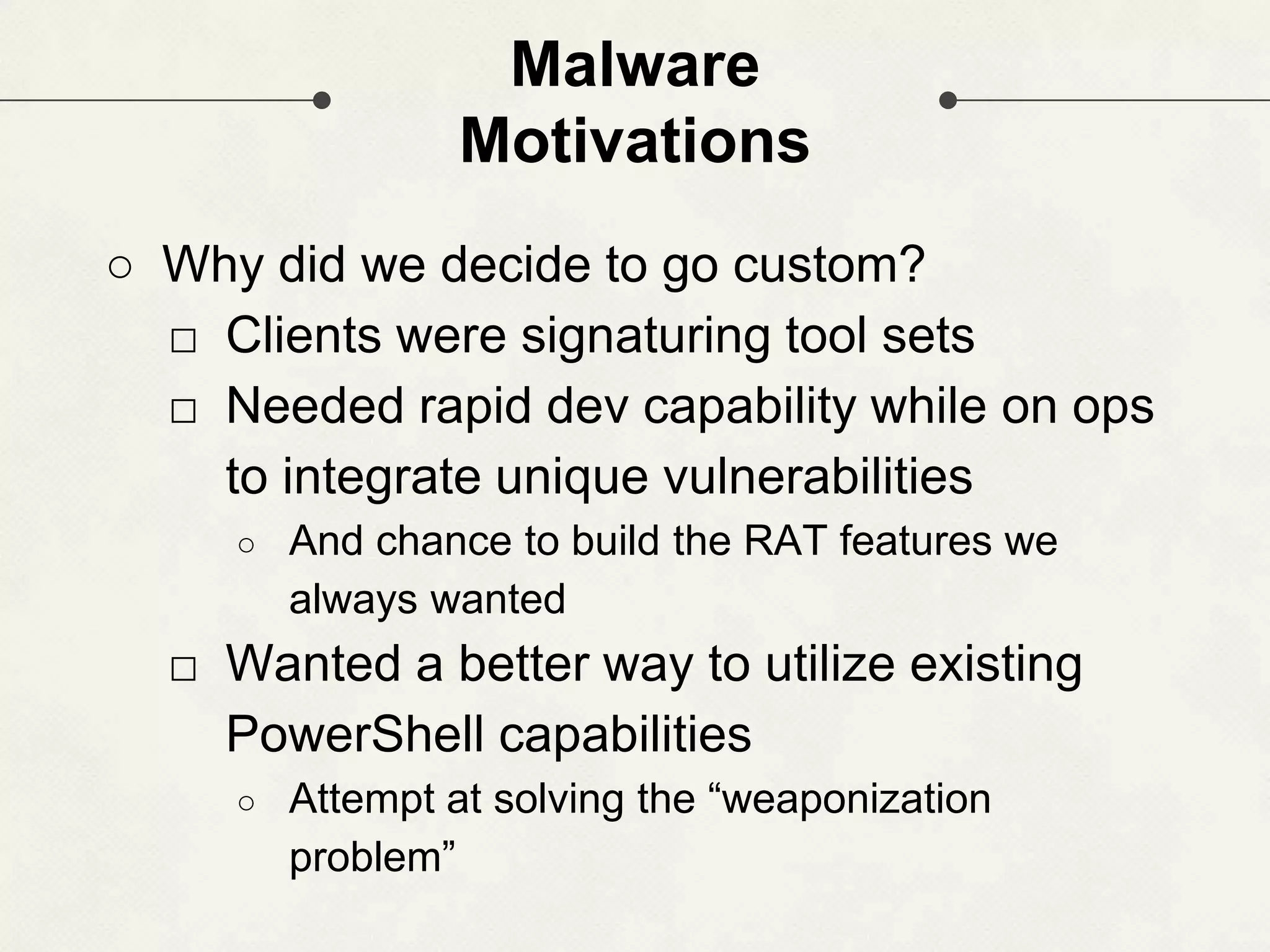 Malware
Motivations

○ Why did we decide to go custom?

□ Clients were signaturing tool sets

□ Needed rapid dev capability while on ops to integrate unique vulnerabilities

○ And chance to build the RAT features we always wanted

□ Wanted a better way to utilize existing PowerShell capabilities

○ Attempt at solving the “weaponization problem”